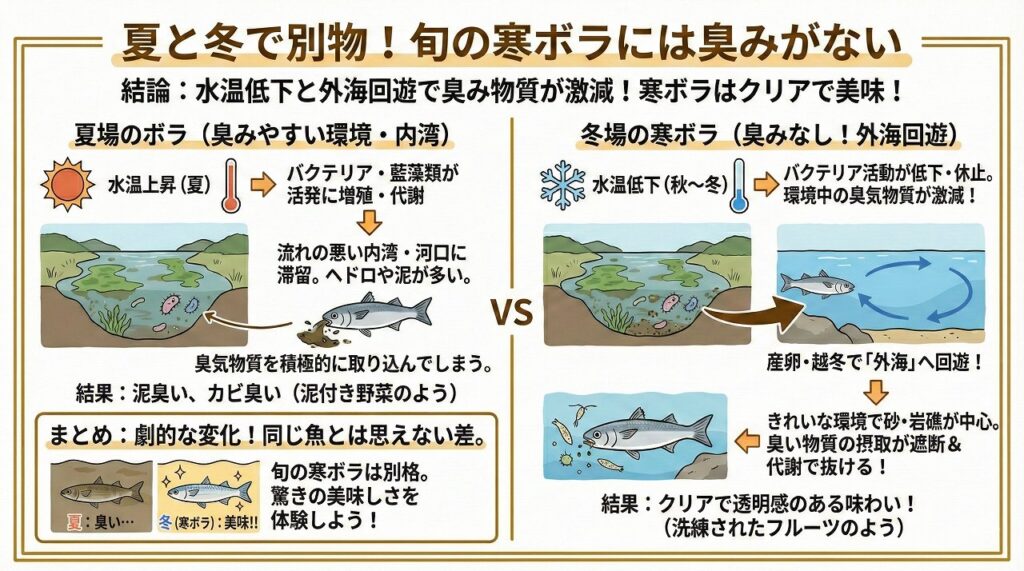 夏と冬で別物！旬の寒ボラには臭みがない

結論：水温低下と外海回遊で臭み物質が激減！寒ボラはクリアで美味！

夏場のボラ（臭みやすい環境・内湾）

水温上昇（夏）

バクテリア・藍藻類が活発に増殖・代謝

流れの悪い内湾・河口に滞留。ヘドロや泥が多い。

臭気物質を積極的に取り込んでしまう。

結果：泥臭い、カビ臭い（泥付き野菜のよう）

まとめ：劇的な変化！同じ魚とは思えない差。

夏：臭い…

冬（寒ボラ）：美味!!

旬の寒ボラは別格。驚きの美味しさを体験しよう！

VS

冬場の寒ボラ（臭みなし！外海回遊）

水温低下（秋〜冬）

バクテリア活動が低下・休止。環境中の臭気物質が激減！

産卵・越冬で「外海」へ回遊！

きれいな環境で砂・岩礁が中心。臭い物質の摂取が遮断＆代謝で抜ける！

結果：クリアで透明感のある味わい！（洗練されたフルーツのよう）